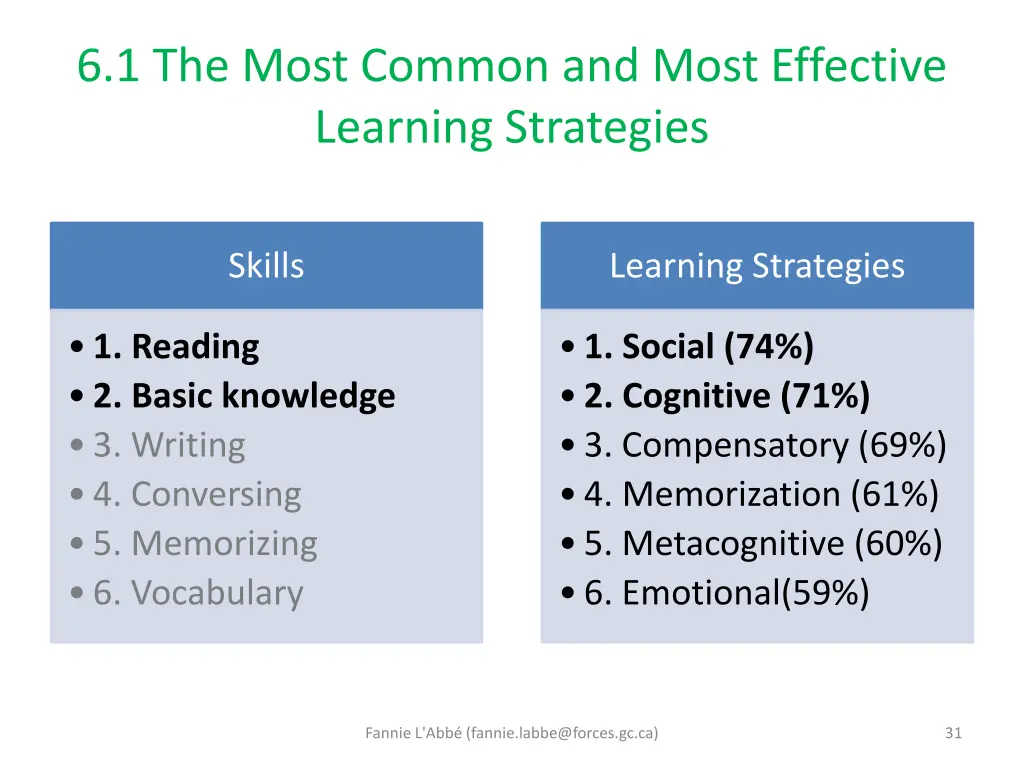 6.1 The Most Common and Most Effective Learning Strategies

Skills

• 1. Reading
• 2. Basic knowledge
• 3. Writing
• 4. Conversing
• 5. Memorizing
• 6. Vocabulary

Learning Strategies

• 1. Social (74%)
• 2. Cognitive (71%)
• 3. Compensatory (69%)
• 4. Memorization (61%)
• 5. Metacognitive (60%)
• 6. Emotional(59%)

Fannie L'Abbé (fannie.labbe@forces.gc.ca)

31